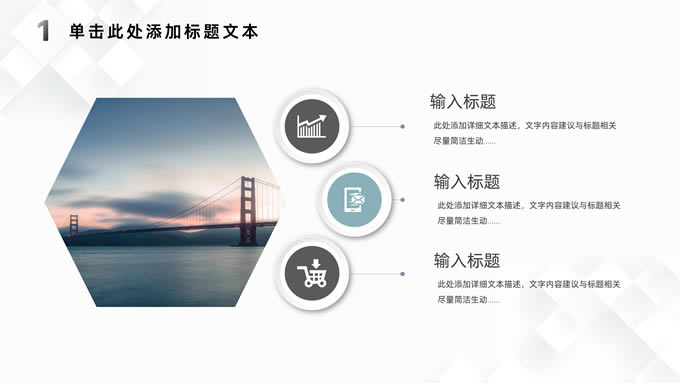 1 单击此处添加标题文本

输入标题

此处添加详细文本描述，文字内容建议与标题相关尽量简洁生动......

输入标题

此处添加详细文本描述，文字内容建议与标题相关尽量简洁生动......

输入标题

此处添加详细文本描述，文字内容建议与标题相关尽量简洁生动......